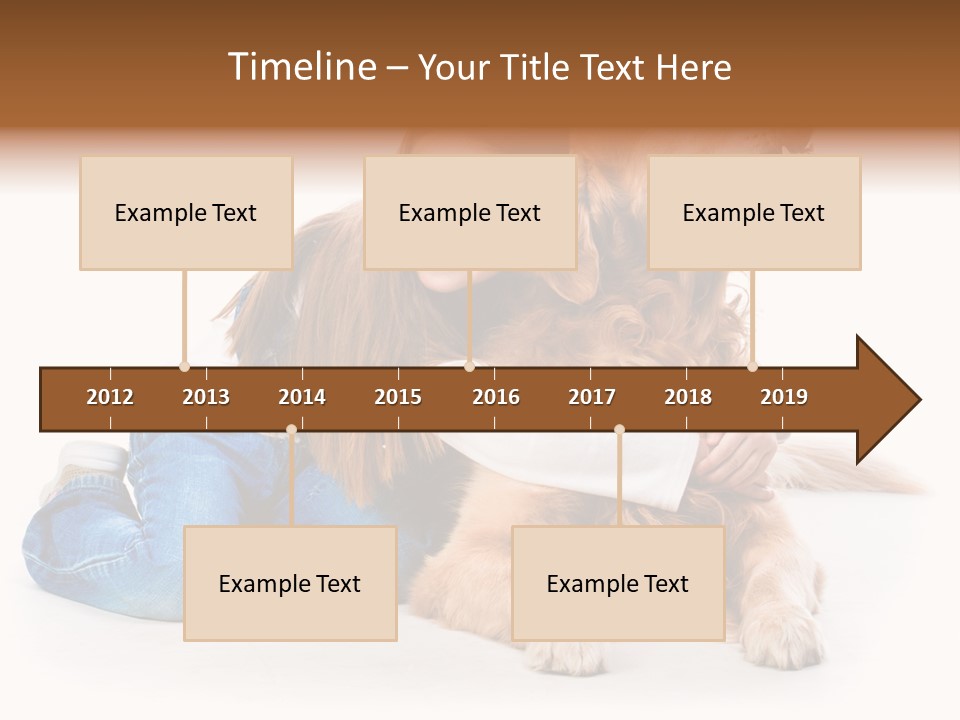 Timeline – Your Title Text Here

Example Text

Example Text

Example Text

2012 2013 2014 2015 2016 2017 2018 2019

Example Text

Example Text